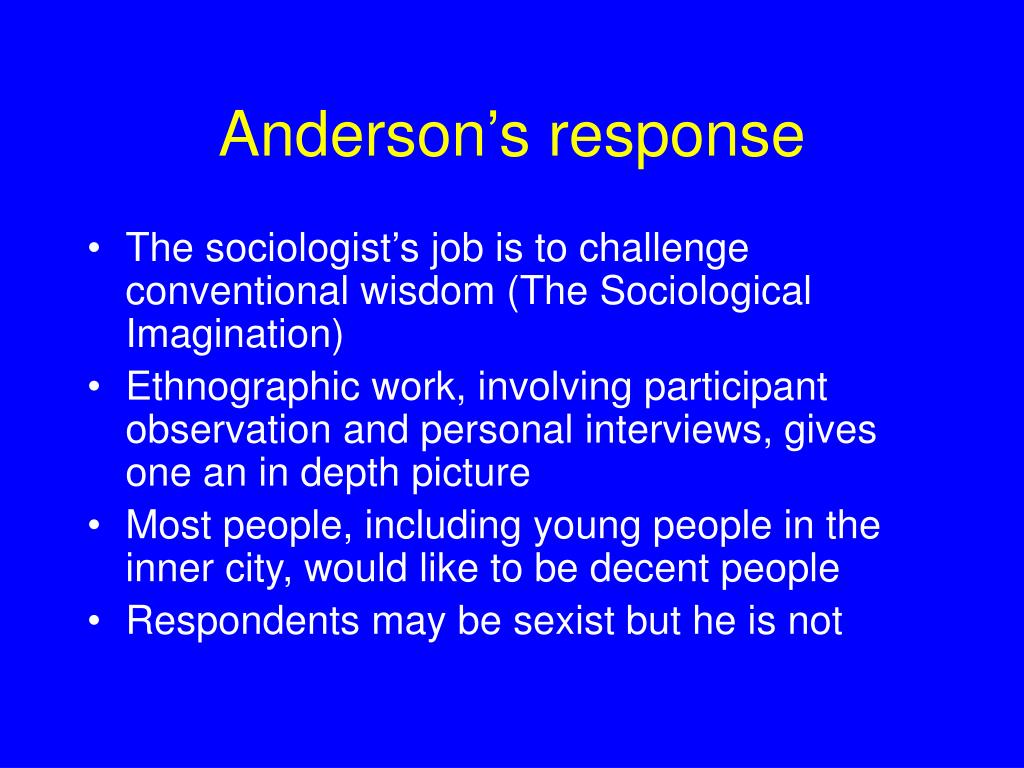 Anderson’s response

• The sociologist’s job is to challenge conventional wisdom (The Sociological Imagination)
• Ethnographic work, involving participant observation and personal interviews, gives one an in depth picture
• Most people, including young people in the inner city, would like to be decent people
• Respondents may be sexist but he is not